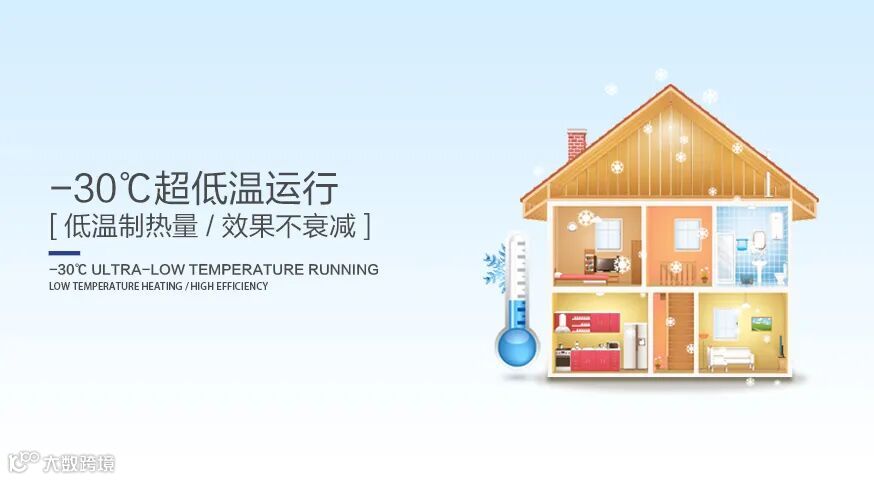 -30℃超低温运行
[ 低温制热量 / 效果不衰减 ]

-30℃ ULTRA-LOW TEMPERATURE RUNNING
LOW TEMPERATURE HEATING / HIGH EFFICIENCY

大数跨境